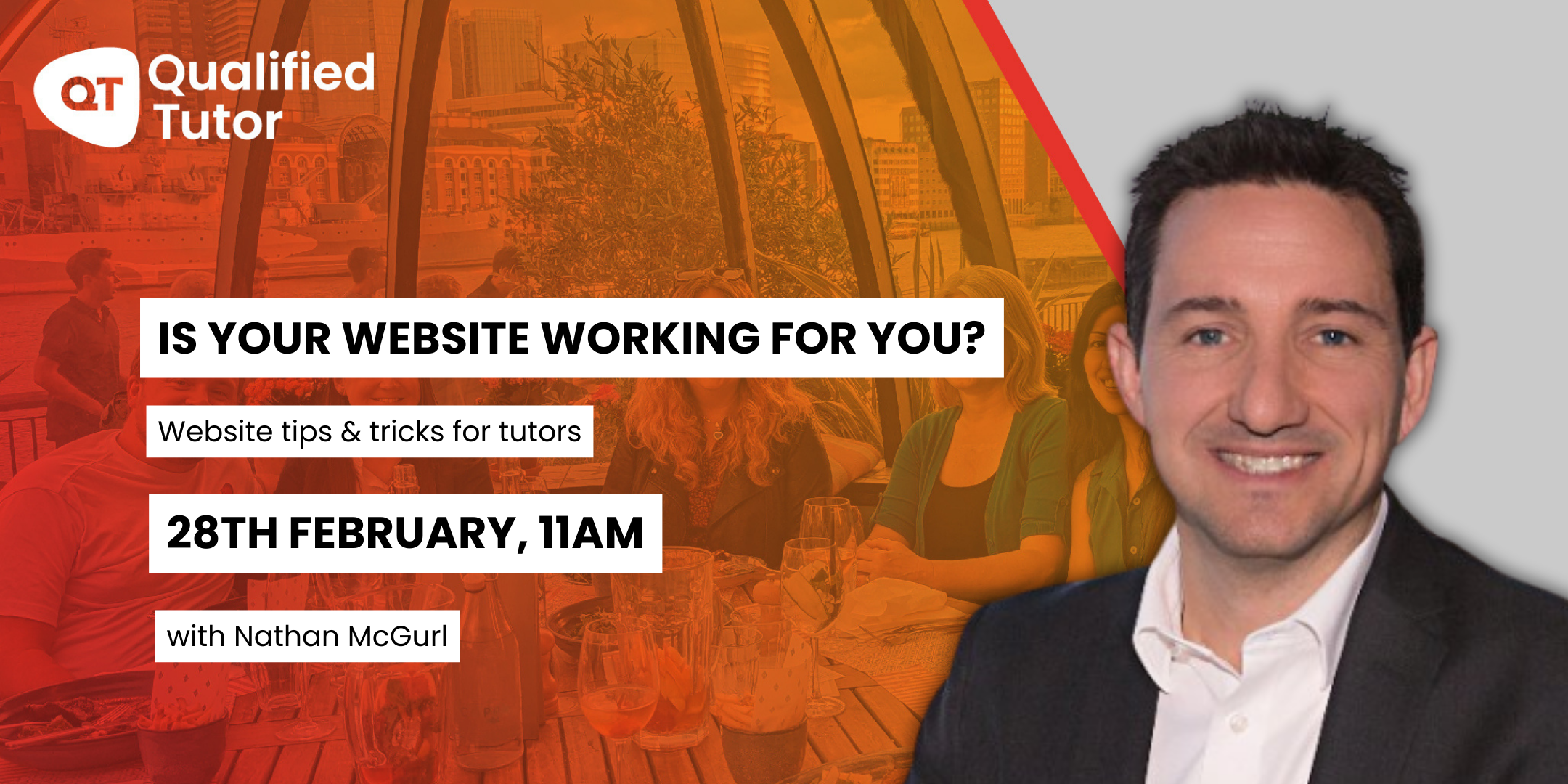 QT Qualified Tutor

IS YOUR WEBSITE WORKING FOR YOU?

Website tips & tricks for tutors

28TH FEBRUARY, 11AM

with Nathan McGurl